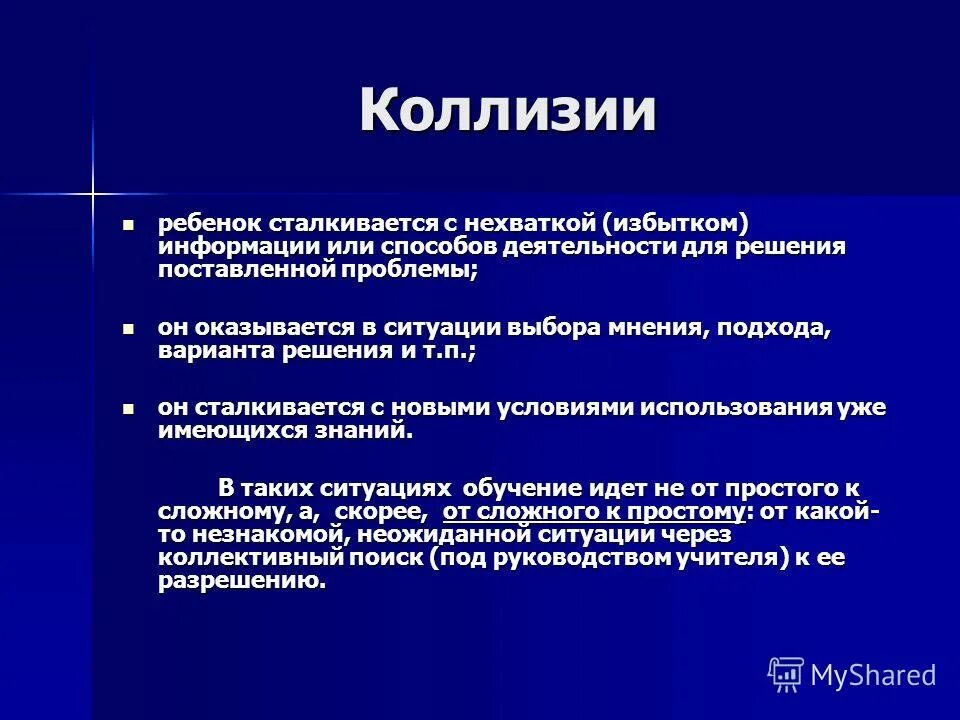 Коллизии

■ ребенок сталкивается с нехваткой (избытком) информации или способов деятельности для решения поставленной проблемы;

■ он оказывается в ситуации выбора мнения, подхода, варианта решения и т.п.;

■ он сталкивается с новыми условиями использования уже имеющихся знаний.

В таких ситуациях обучение идет не от простого к сложному, а, скорее, от сложного к простому: от какой-то незнакомой, неожиданной ситуации через коллективный поиск (под руководством учителя) к ее разрешению.

MyShared